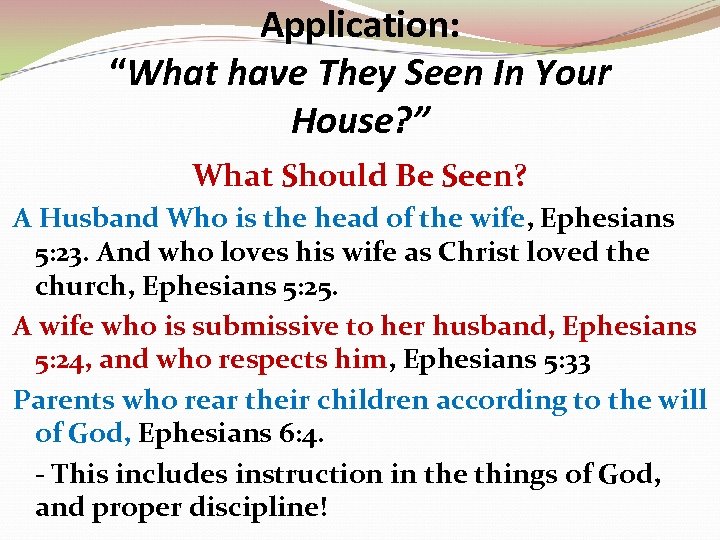 Application:
“What have They Seen In Your House?”

What Should Be Seen?

A Husband Who is the head of the wife, Ephesians 5:23. And who loves his wife as Christ loved the church, Ephesians 5:25.

A wife who is submissive to her husband, Ephesians 5:24, and who respects him, Ephesians 5:33

Parents who rear their children according to the will of God, Ephesians 6:4.

- This includes instruction in the things of God, and proper discipline!